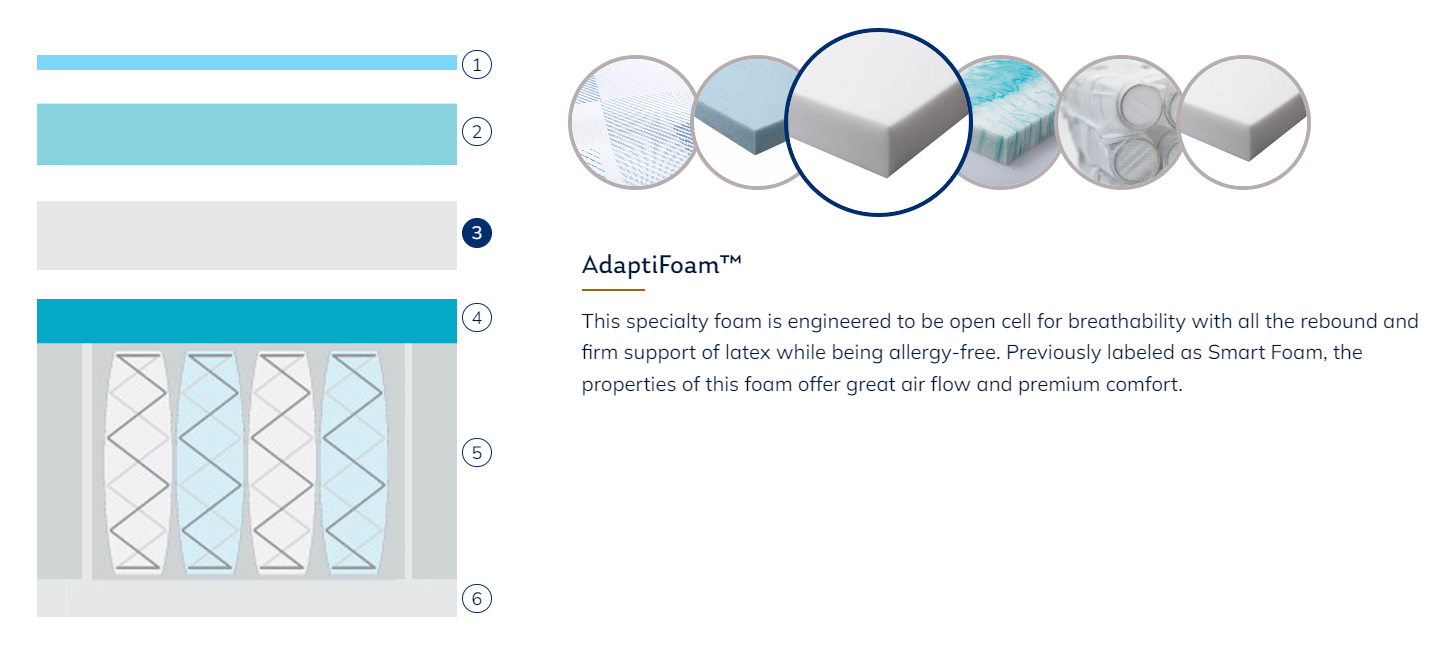 1
2
3
4
5
6

AdaptiFoam™

This specialty foam is engineered to be open cell for breathability with all the rebound and firm support of latex while being allergy-free. Previously labeled as Smart Foam, the properties of this foam offer great air flow and premium comfort.